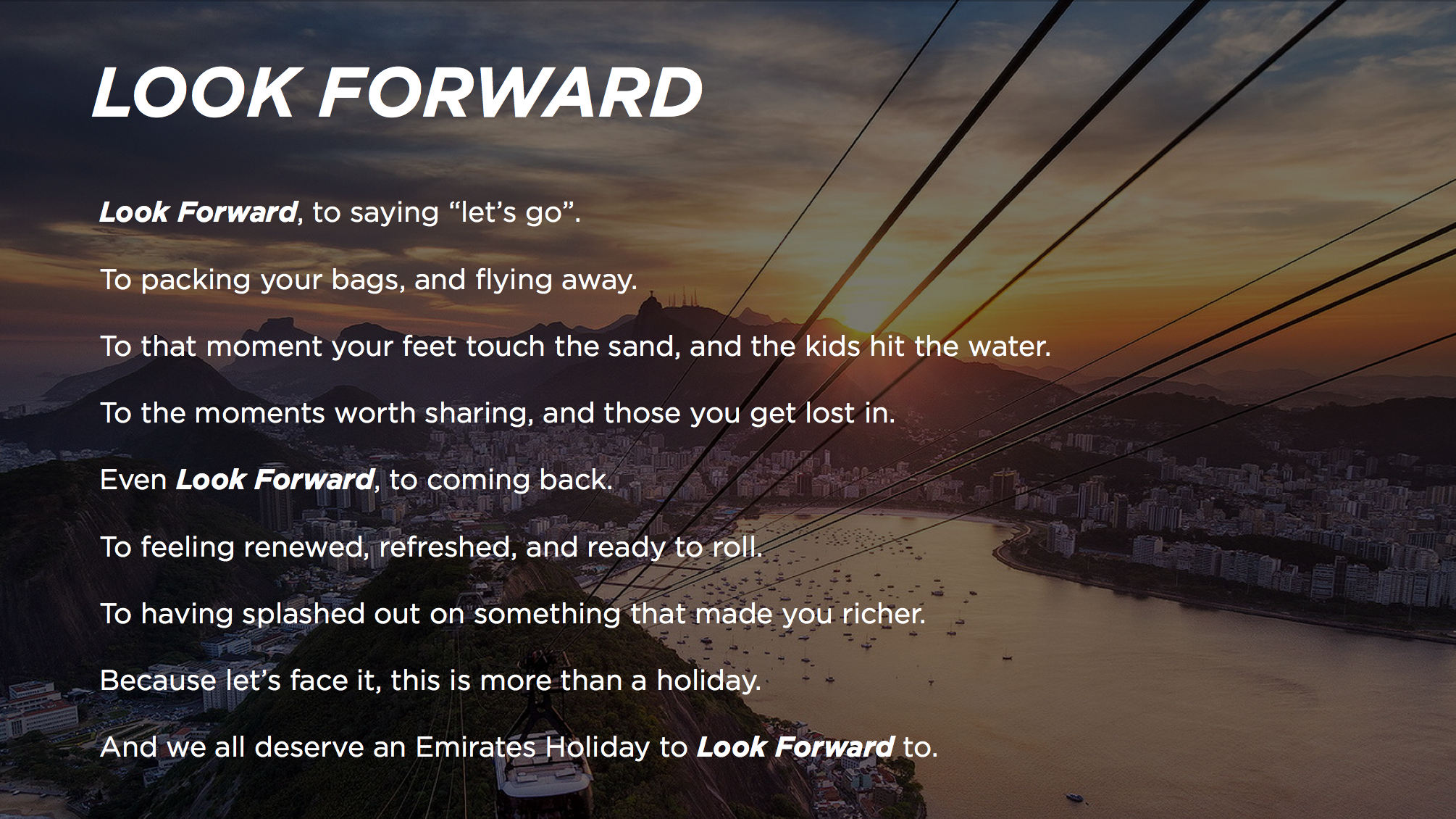 LOOK FORWARD

Look Forward, to saying “let’s go”.

To packing your bags, and flying away.

To that moment your feet touch the sand, and the kids hit the water.

To the moments worth sharing, and those you get lost in.

Even Look Forward, to coming back.

To feeling renewed, refreshed, and ready to roll.

To having splashed out on something that made you richer.

Because let’s face it, this is more than a holiday.

And we all deserve an Emirates Holiday to Look Forward to.